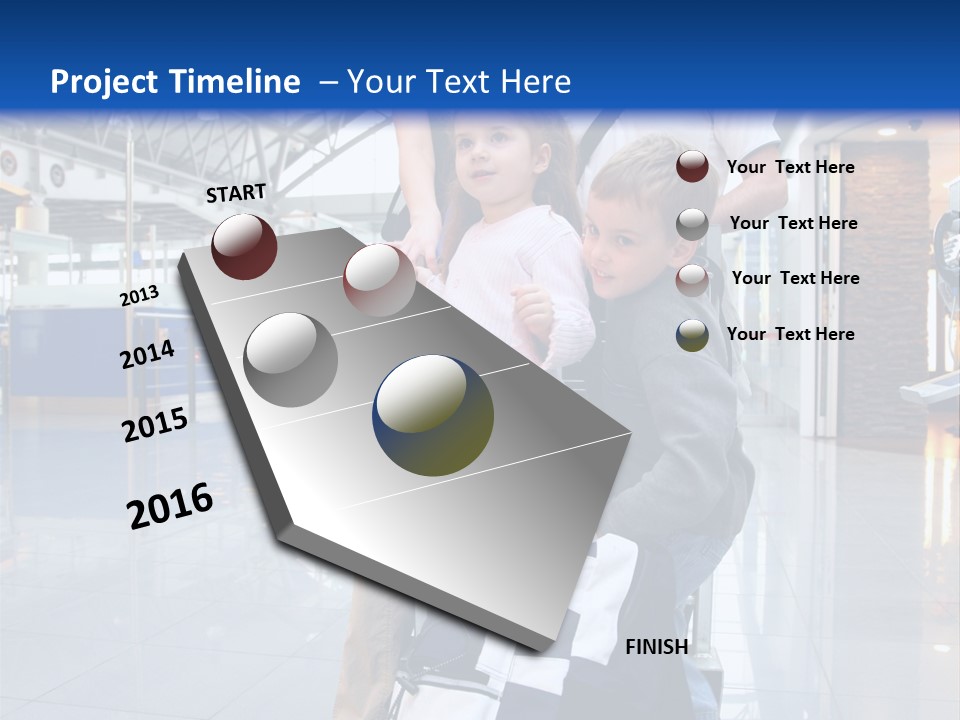 Project Timeline – Your Text Here

START

2013

2014

2015

2016

Your Text Here

Your Text Here

Your Text Here

Your Text Here

FINISH